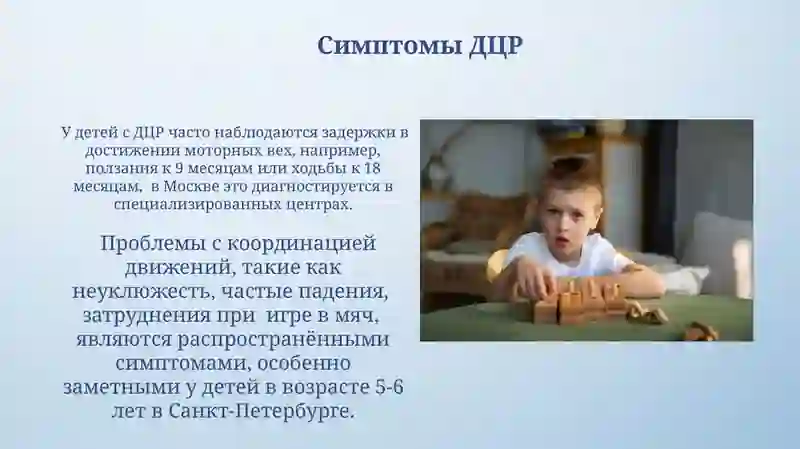 Симптомы ДЦР

У детей с ДЦР часто наблюдаются задержки в достижении моторных вех, например, ползания к 9 месяцам или ходьбы к 18 месяцам, в Москве это диагностируется в специализированных центрах.

Проблемы с координацией движений, такие как неуклюжесть, частые падения, затруднения при игре в мяч, являются распространёнными симптомами, особенно заметными у детей в возрасте 5-6 лет в Санкт-Петербурге.